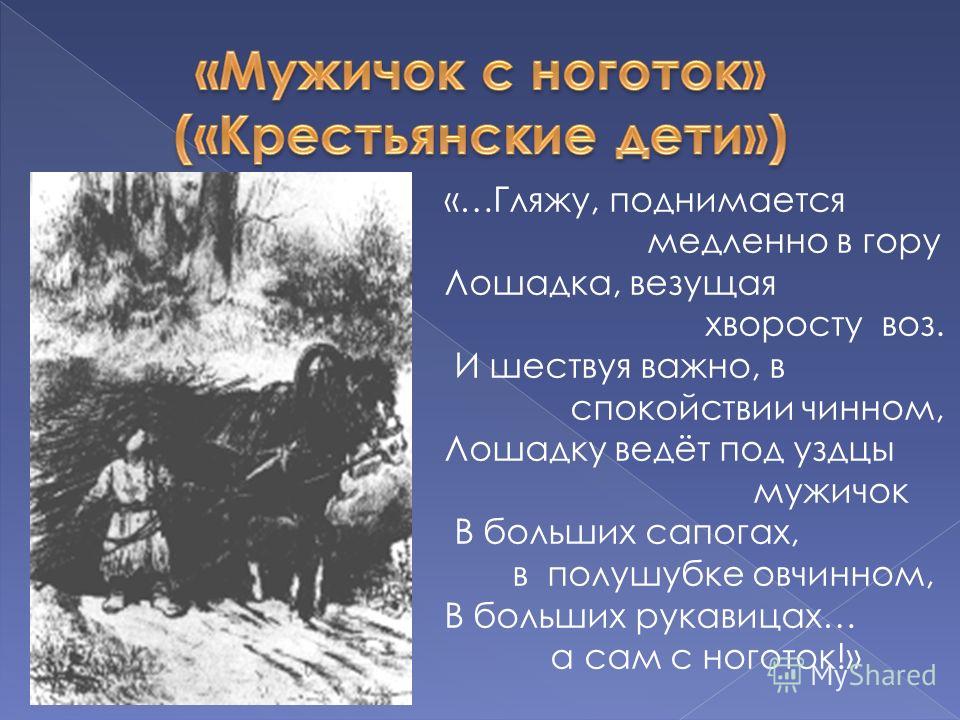 «Мужичок с ноготок» («Крестьянские дети»)

«…Гляжу, поднимается медленно в гору
Лошадка, везущая хворосту воз.
И шествуя важно, в спокойствии чинном,
Лошадку ведёт под уздцы мужичок
В больших сапогах, в полушубке овчинном,
В больших рукавицах… а сам с ноготок!»

MyShared